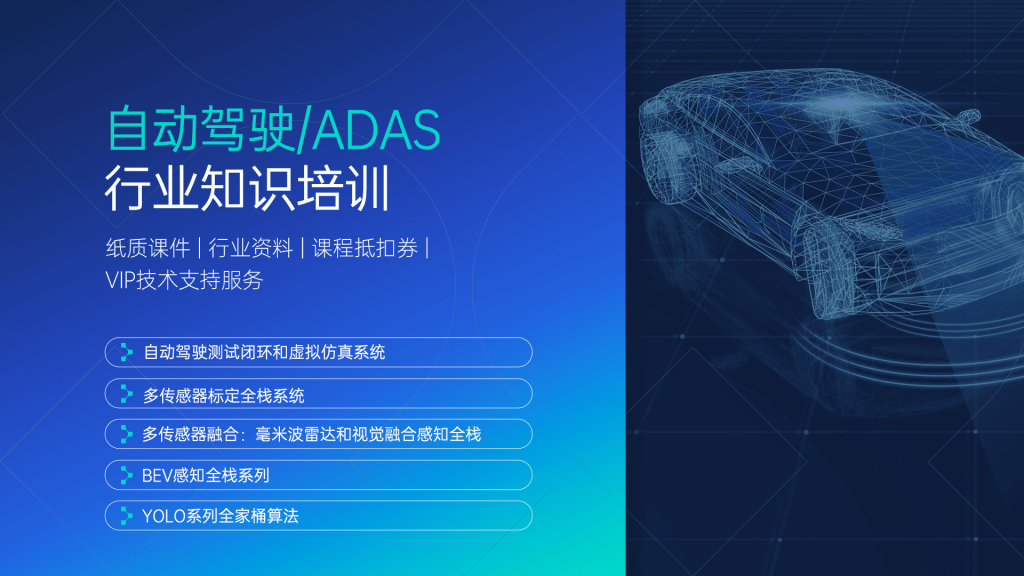 自动驾驶/ADAS
行业知识培训

纸质课件 | 行业资料 | 课程抵扣券 | VIP技术支持服务

自动驾驶测试闭环和虚拟仿真系统

多传感器标定全栈系统

多传感器融合：毫米波雷达和视觉融合感知全栈

BEV感知全栈系列

YOLO系列全家桶算法